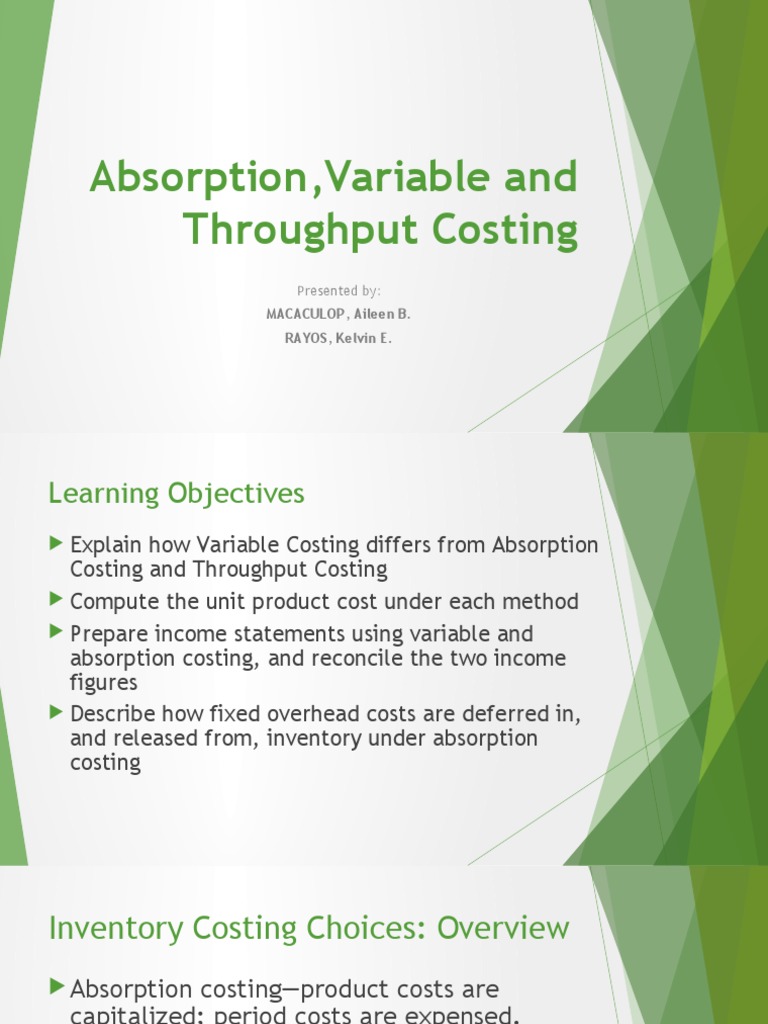 Absorption,Variable and Throughput Costing

Presented by:
MACACULOP, Aileen B.
RAYOS, Kelvin E.

Learning Objectives

▶ Explain how Variable Costing differs from Absorption Costing and Throughput Costing
▶ Compute the unit product cost under each method
▶ Prepare income statements using variable and absorption costing, and reconcile the two income figures
▶ Describe how fixed overhead costs are deferred in, and released from, inventory under absorption costing

Inventory Costing Choices: Overview

▶ Absorption costing—product costs are capitalized; period costs are expensed.